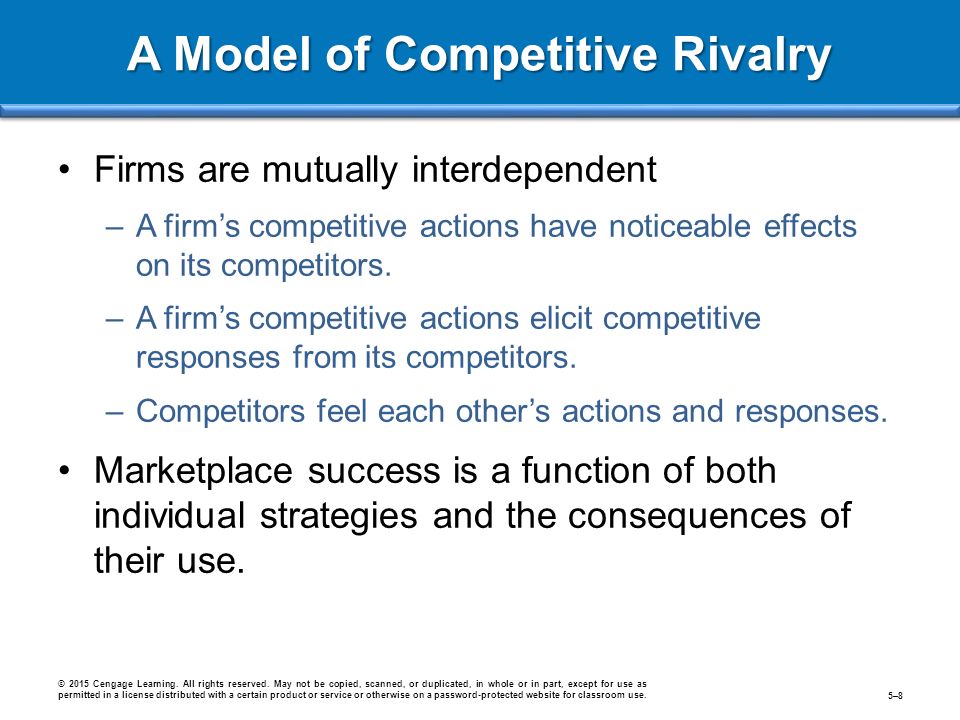 A Model of Competitive Rivalry

• Firms are mutually interdependent

– A firm’s competitive actions have noticeable effects on its competitors.

– A firm’s competitive actions elicit competitive responses from its competitors.

– Competitors feel each other’s actions and responses.

• Marketplace success is a function of both individual strategies and the consequences of their use.

© 2015 Cengage Learning. All rights reserved. May not be copied, scanned, or duplicated, in whole or in part, except for use as permitted in a license distributed with a certain product or service or otherwise on a password-protected website for classroom use.

5–8